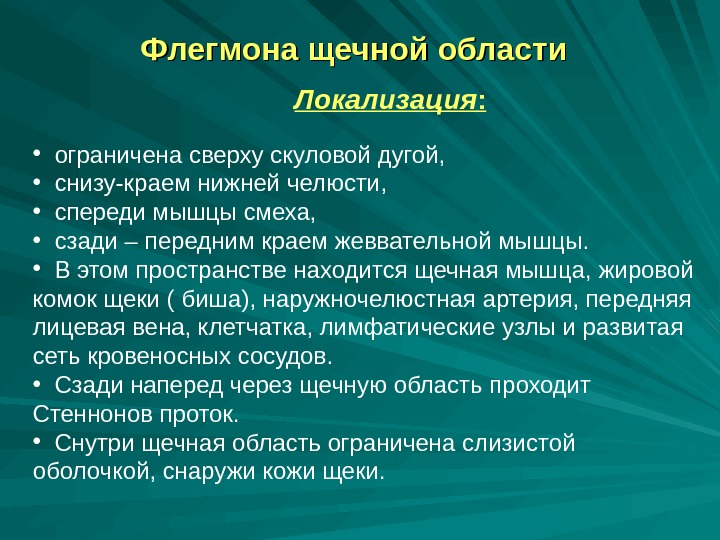 Флегмона щечной области

Локализация:

• ограничена сверху скуловой дугой,
• снизу-краем нижней челюсти,
• спереди мышцы смеха,
• сзади – передним краем жеввательной мышцы.
• В этом пространстве находится щечная мышца, жировой комок щеки ( биша), наружночелюстная артерия, передняя лицевая вена, клетчатка, лимфатические узлы и развитая сеть кровеносных сосудов.
• Сзади наперед через щечную область проходит Стеннонов проток.
• Снутри щечная область ограничена слизистой оболочкой, снаружи кожи щеки.